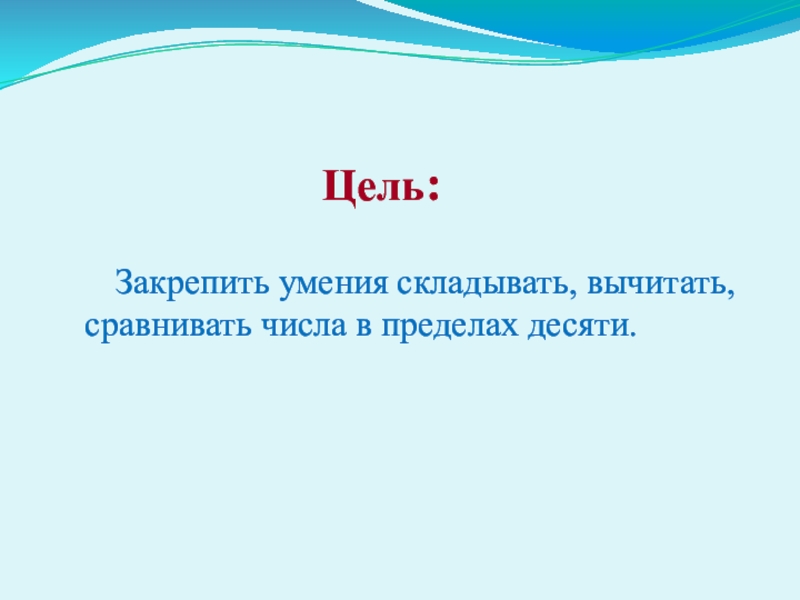 Цель:

Закрепить умения складывать, вычитать, сравнивать числа в пределах десяти.